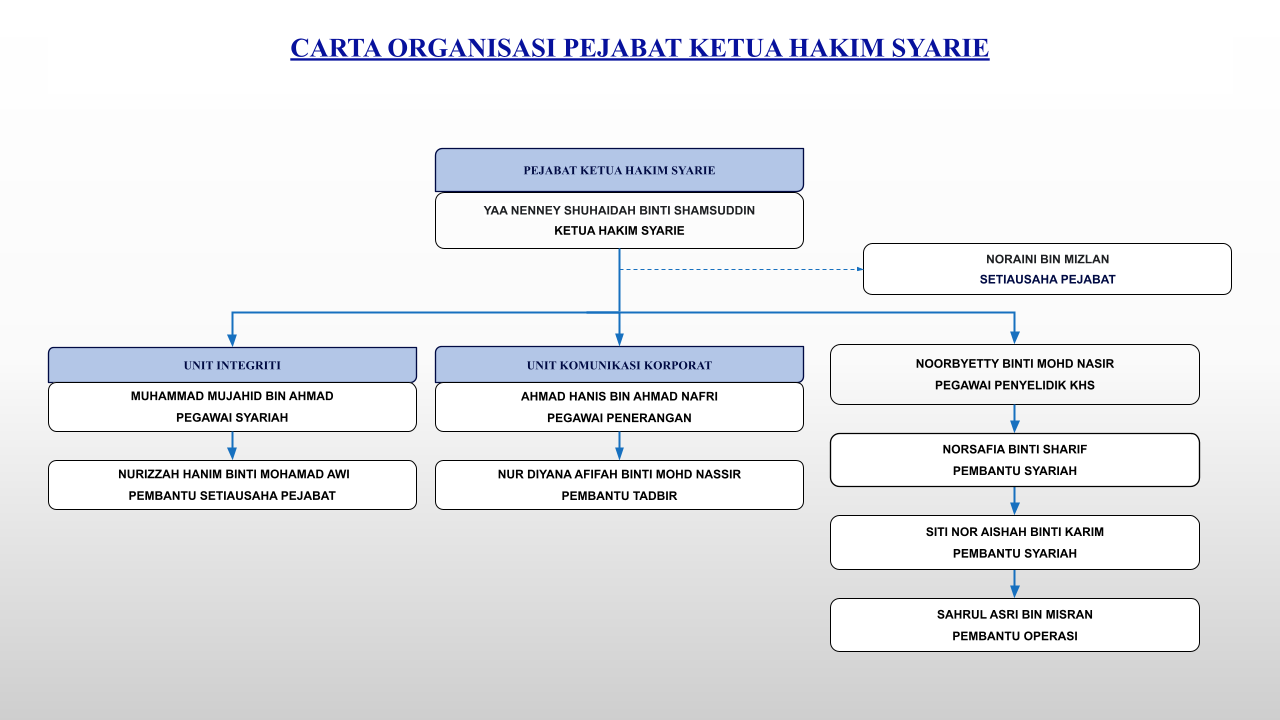 CARTA ORGANISASI PEJABAT KETUA HAKIM SYARIE

PEJABAT KETUA HAKIM SYARIE

YAA NENNEY SHUHAIDAH BINTI SHAMSUDDIN
KETUA HAKIM SYARIE

NORAINI BIN MIZLAN
SETIAUSAHA PEJABAT

UNIT INTEGRITI

MUHAMMAD MUJAHID BIN AHMAD
PEGAWAI SYARIAH

NURIZZAH HANIM BINTI MOHAMAD AWI
PEMBANTU SETIAUSAHA PEJABAT

UNIT KOMUNIKASI KORPORAT

AHMAD HANIS BIN AHMAD NAFRI
PEGAWAI PENERANGAN

NUR DIYANA AFIFAH BINTI MOHD NASSIR
PEMBANTU TADBIR

NOORBYETTY BINTI MOHD NASIR
PEGAWAI PENYELIDIK KHS

NORSAFIA BINTI SHARIF
PEMBANTU SYARIAH

SITI NOR AISHAH BINTI KARIM
PEMBANTU SYARIAH

SAHRUL ASRI BIN MISRAN
PEMBANTU OPERASI